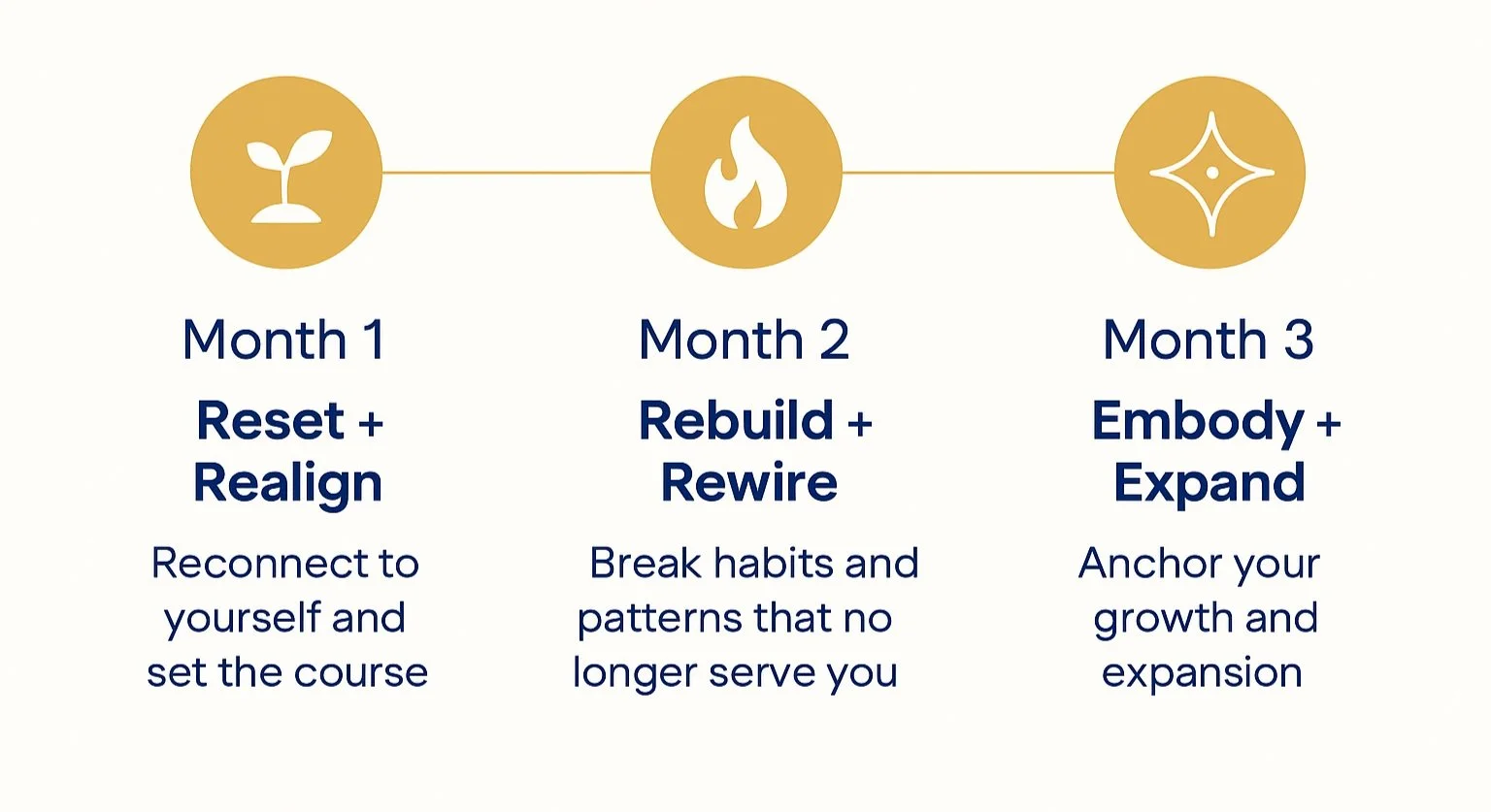 Month 1
Reset + Realign
Reconnect to yourself and set the course

Month 2
Rebuild + Rewire
Break habits and patterns that no longer serve you

Month 3
Embody + Expand
Anchor your growth and expansion